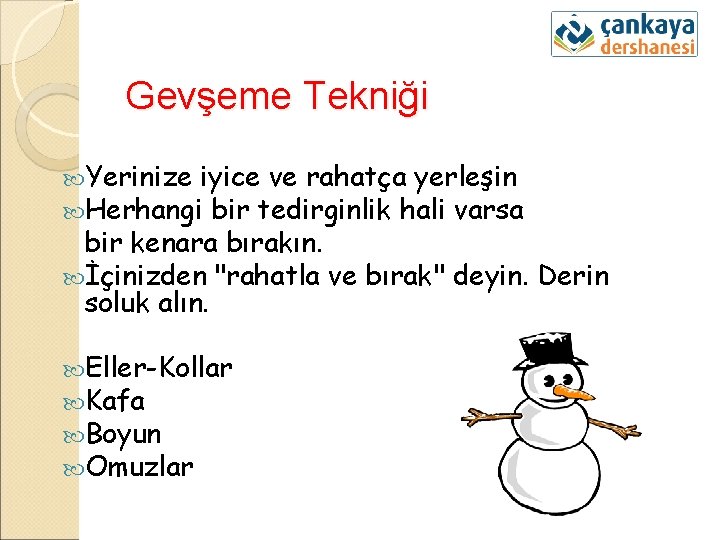 çankaya
dershanesi

Gevşeme Tekniği

Yerinize iyice ve rahatça yerleşin
Herhangi bir tedirginlik hali varsa bir kenara bırakın.
İçinizden "rahatla ve bırak" deyin. Derin soluk alın.

Eller-Kollar
Kafa
Boyun
Omuzlar